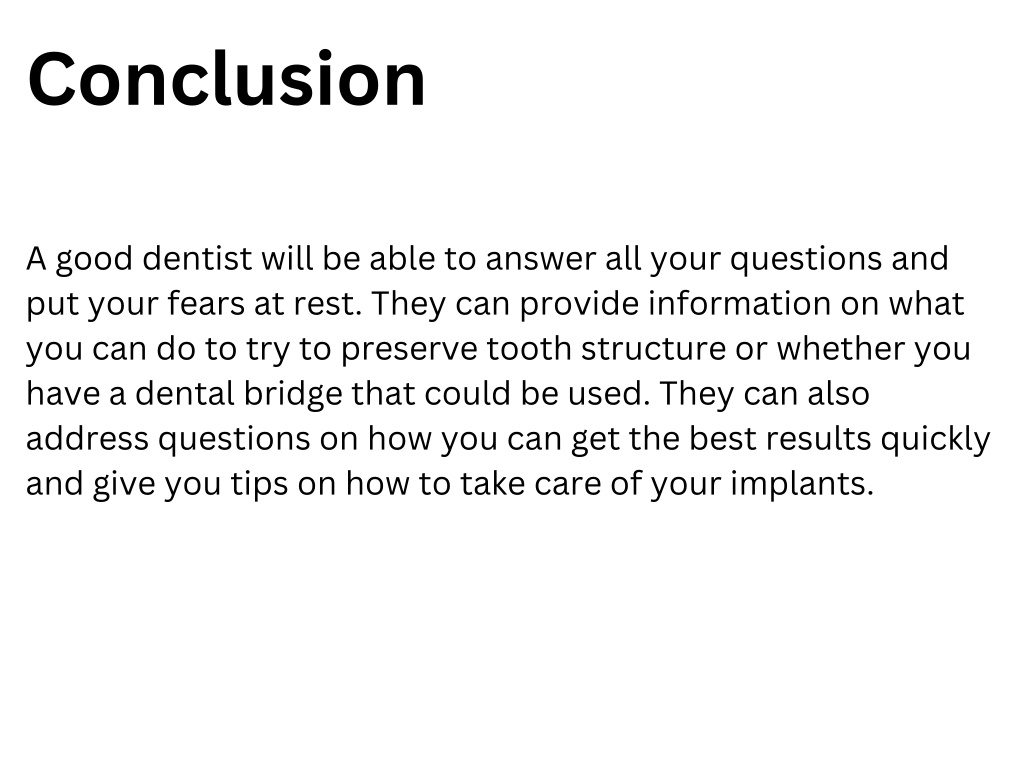 Conclusion

A good dentist will be able to answer all your questions and put your fears at rest. They can provide information on what you can do to try to preserve tooth structure or whether you have a dental bridge that could be used. They can also address questions on how you can get the best results quickly and give you tips on how to take care of your implants.